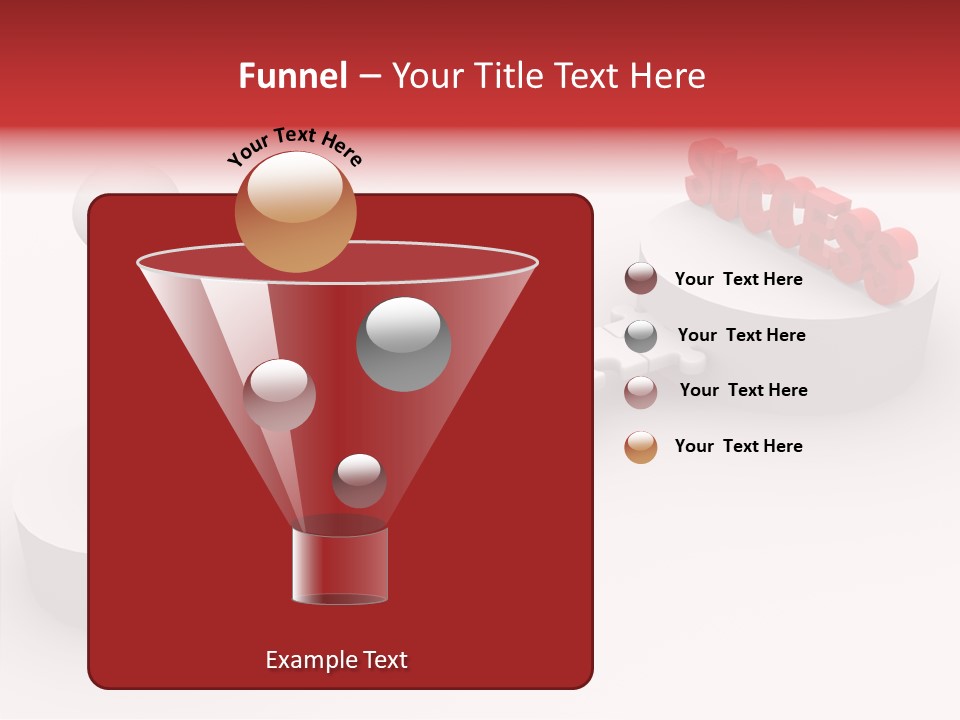 Funnel – Your Title Text Here

Your Text Here

SUCCESS

Your Text Here

Your Text Here

Your Text Here

Your Text Here

Example Text